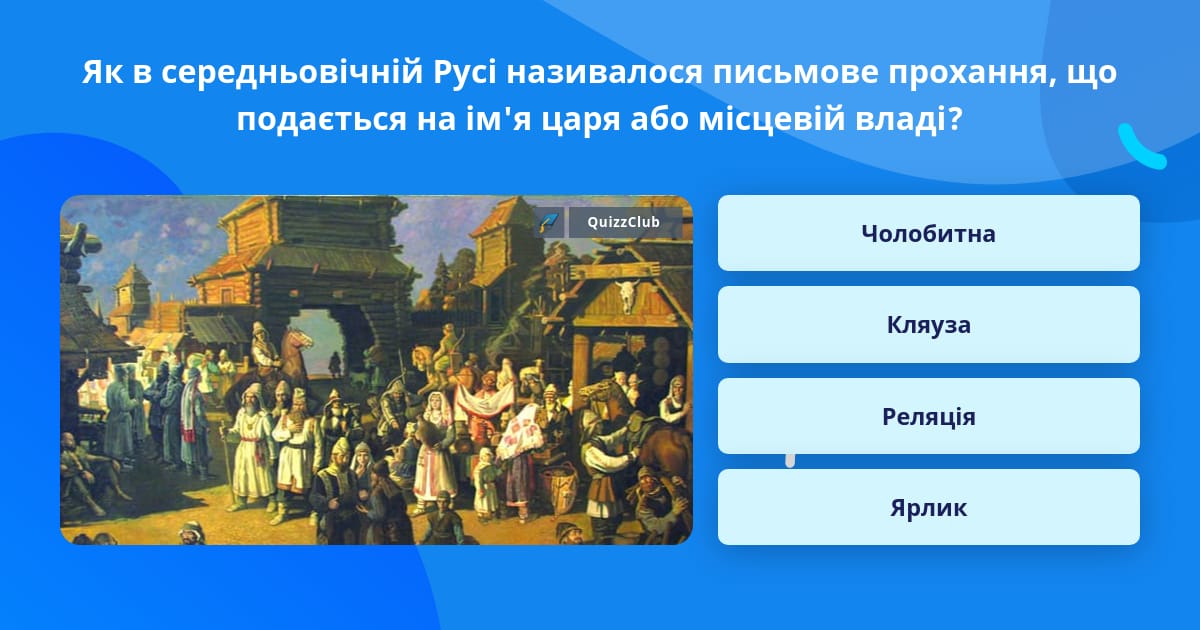 Як в середньовічній Русі називалося письмове прохання, що подається на ім'я царя або місцевій владі?

QuizzClub

Чолобитна

Кляуза

Реляція

Ярлик